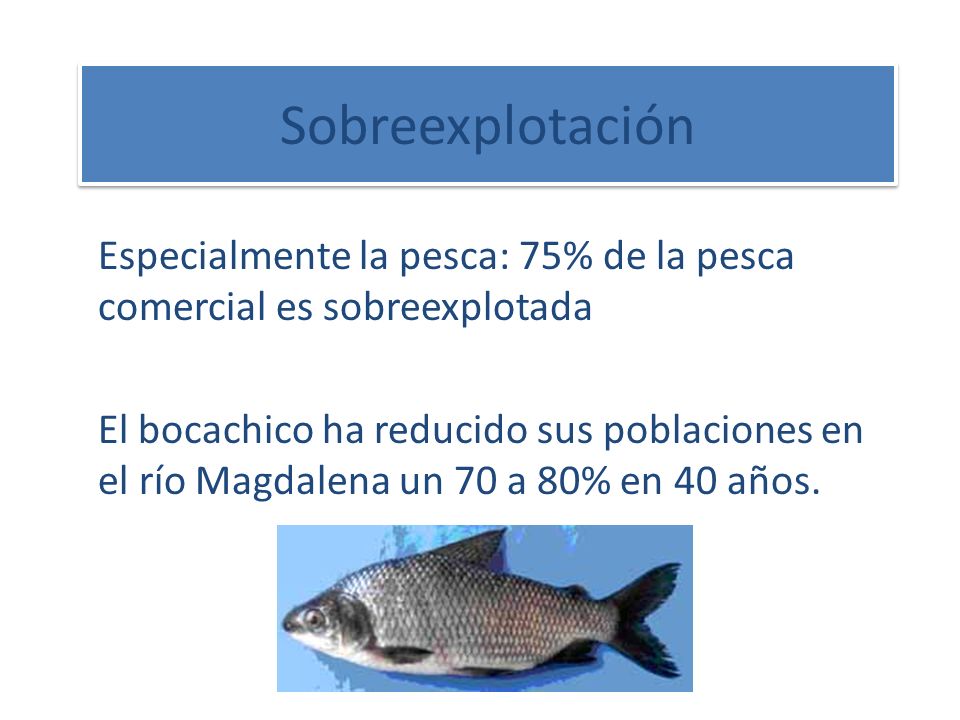 Sobreexplotación

Especialmente la pesca: 75% de la pesca comercial es sobreexplotada

El bocachico ha reducido sus poblaciones en el río Magdalena un 70 a 80% en 40 años.